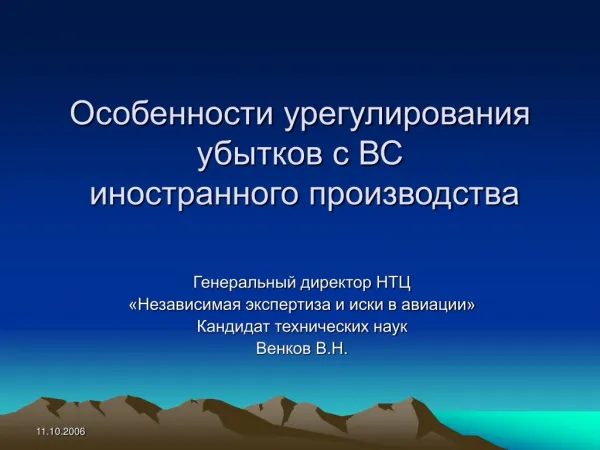 Особенности урегулирования убытков с ВС иностранного производства

Генеральный директор НТЦ
«Независимая экспертиза и иски в авиации»
Кандидат технических наук
Венков В.Н.

11.10.2006